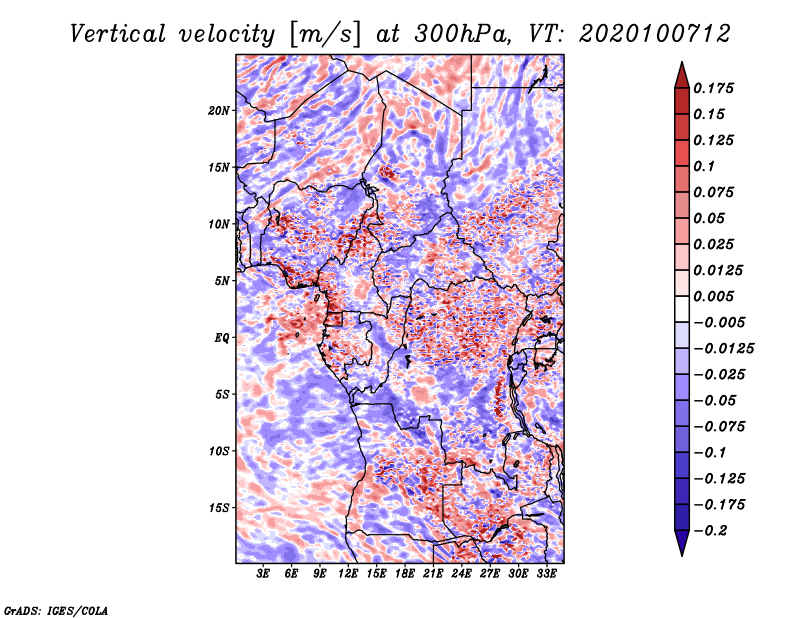 Vertical velocity [m/s] at 300hPa, VT: 2020100712

20N
15N
10N
5N
EQ
5S
10S
15S

3E 6E 9E 12E 15E 18E 21E 24E 27E 30E 33E

0.175
0.15
0.125
0.1
0.075
0.05
0.025
0.0125
0.005
−0.005
−0.0125
−0.025
−0.05
−0.075
−0.1
−0.125
−0.175
−0.2

GrADS: IGES/COLA